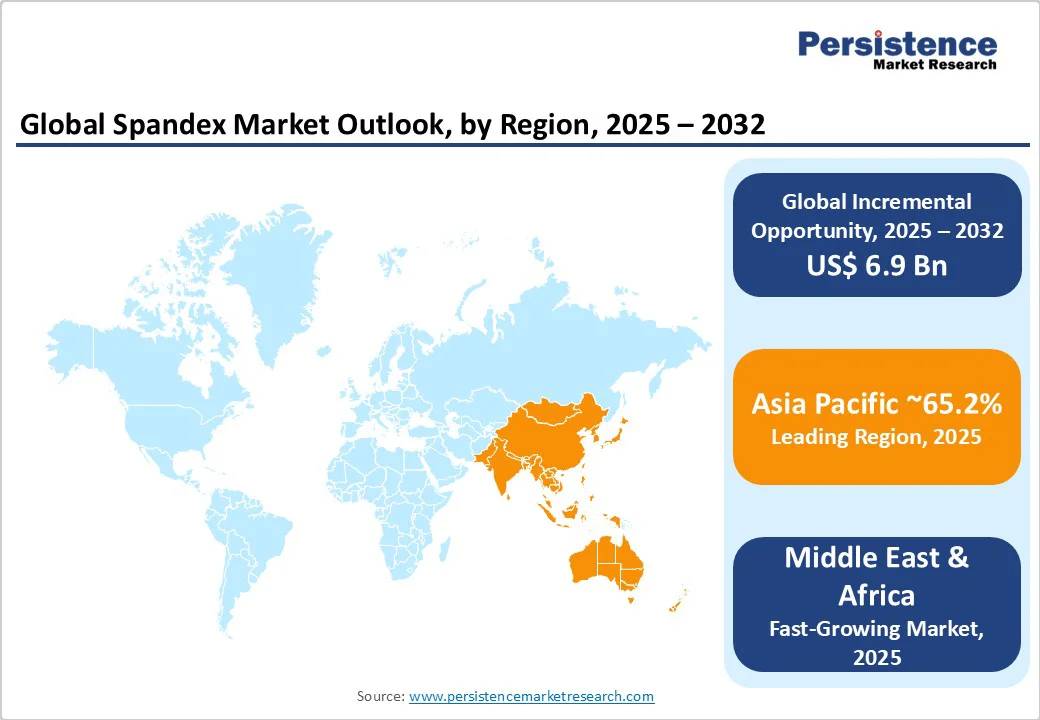 Persistence
Market Research

Global Spandex Market Outlook, by Region, 2025 – 2032

Global Incremental Opportunity, 2025 – 2032
US$ 6.9 Bn

Asia Pacific ~65.2%
Leading Region, 2025

Middle East & Africa
Fast-Growing Market, 2025

Source: www.persistencemarketresearch.com